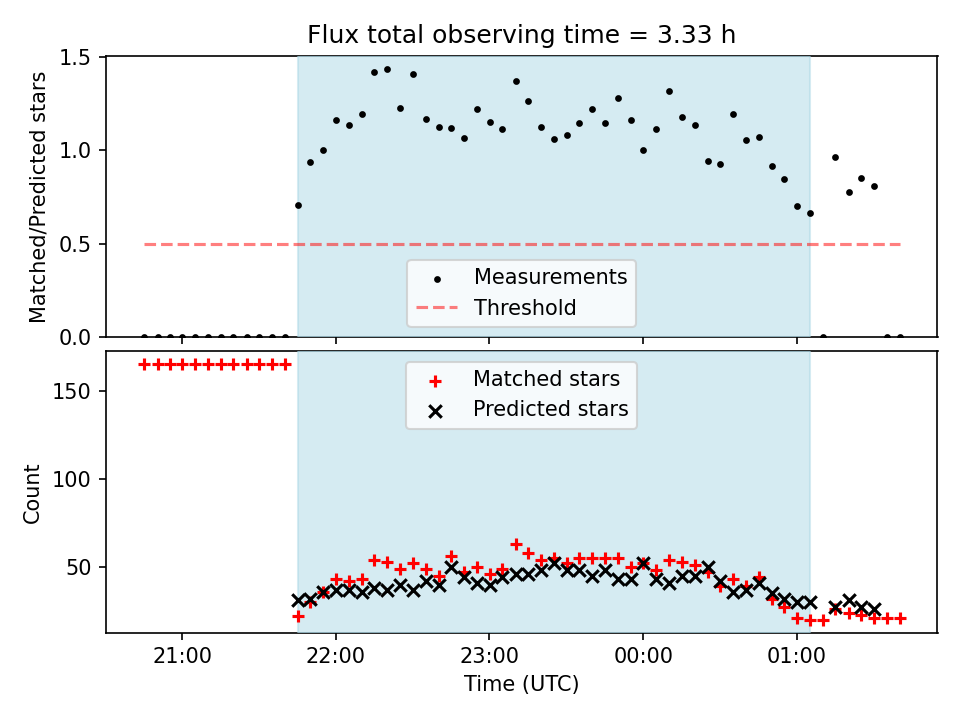 Flux total observing time = 3.33 h

Matched/Predicted stars

1.5
1.0
0.5
0.0

Measurements
Threshold

Matched stars
Predicted stars

Count

150
100
50

21:00
22:00
23:00
00:00
01:00

Time (UTC)